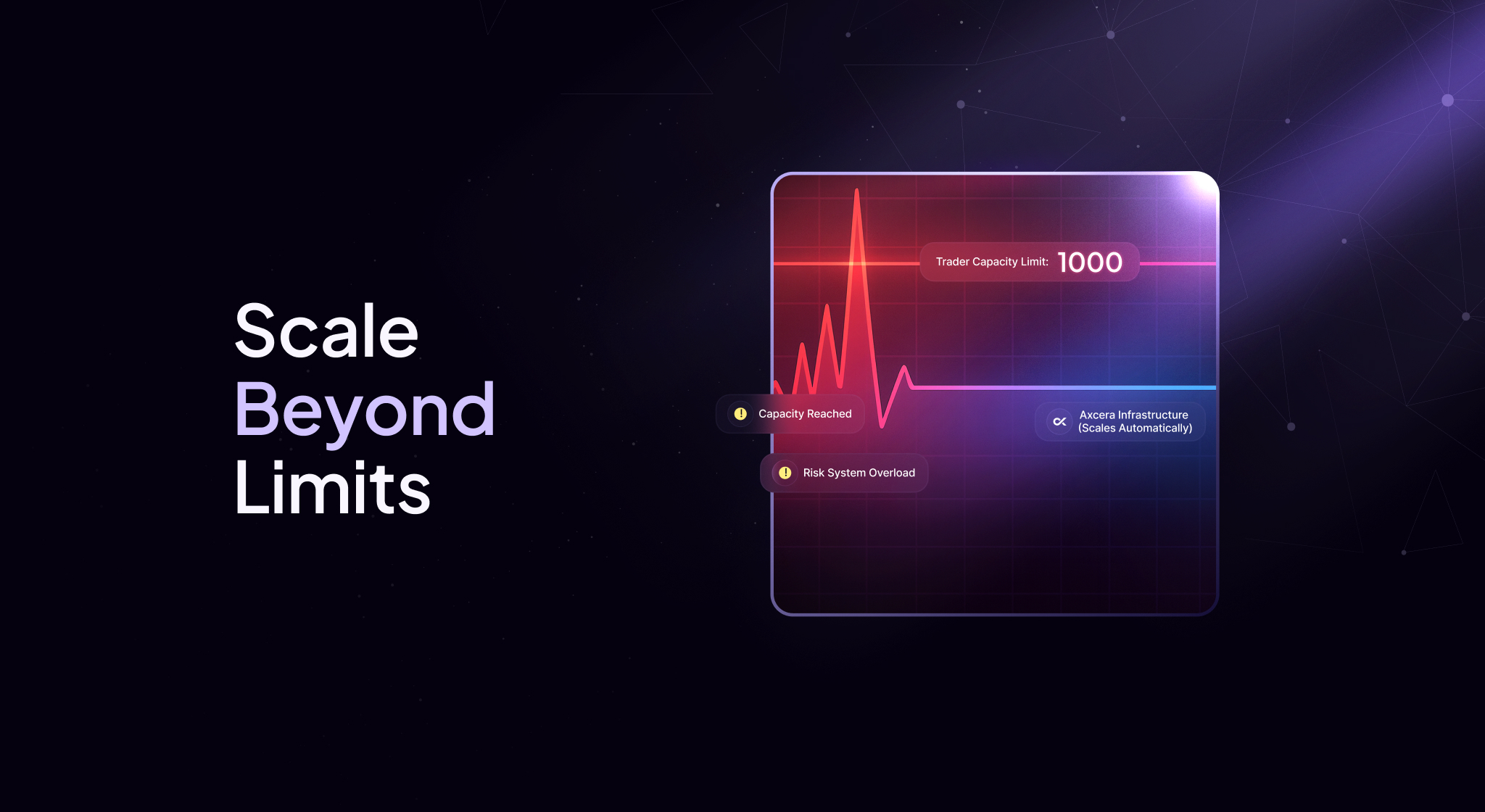 Scale
Beyond
Limits

Trader Capacity Limit: 1000

Capacity Reached

Axcera Infrastructure (Scales Automatically)

Risk System Overload